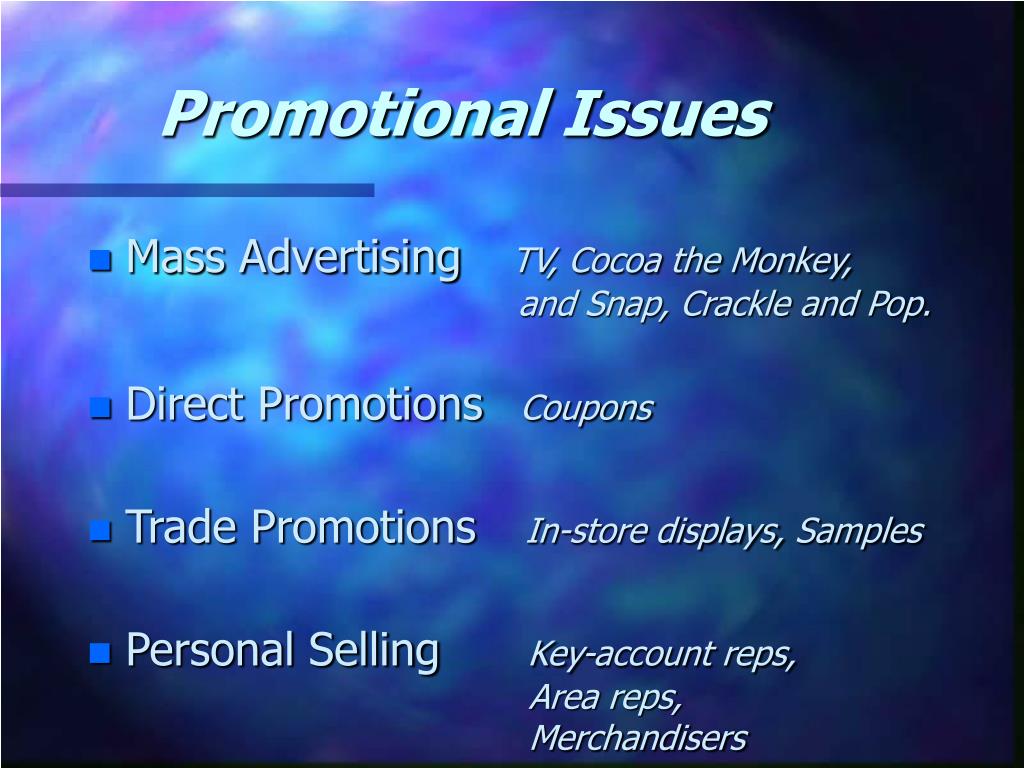 Promotional Issues

- Mass Advertising TV, Cocoa the Monkey, and Snap, Crackle and Pop.
- Direct Promotions Coupons
- Trade Promotions In-store displays, Samples
- Personal Selling Key-account reps, Area reps, Merchandisers